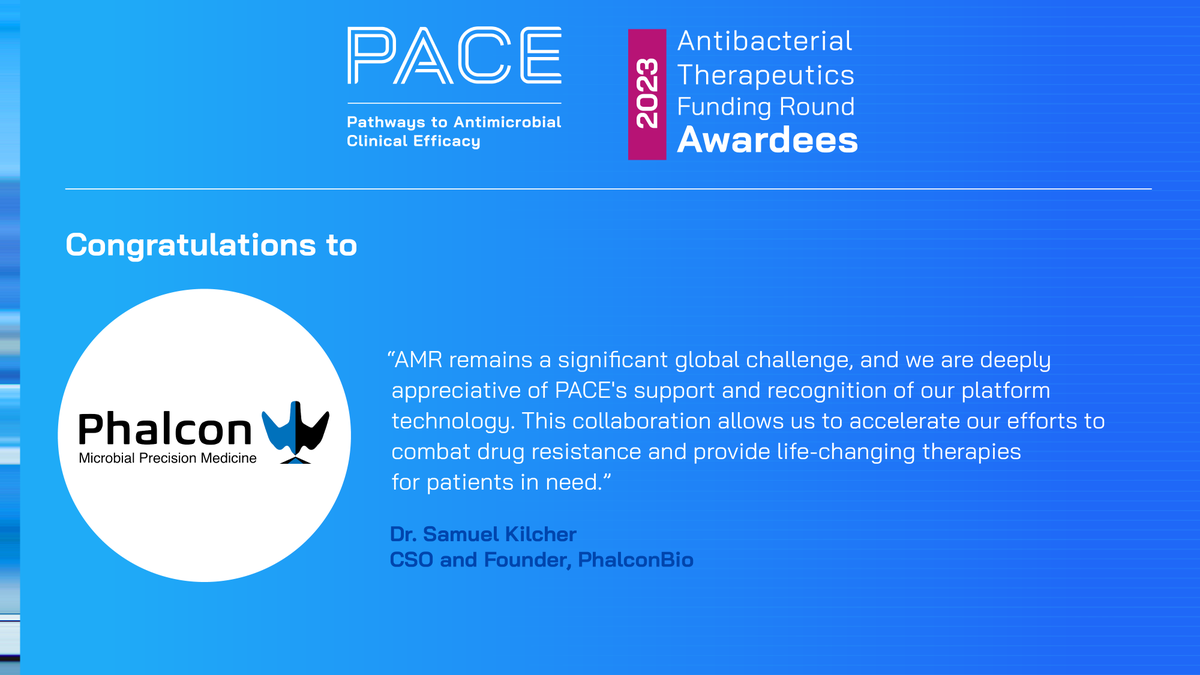 PACE

Pathways to Antimicrobial Clinical Efficacy

2023

Antibacterial Therapeutics Funding Round Awardees

Congratulations to

Phalcon
Microbial Precision Medicine

“AMR remains a significant global challenge, and we are deeply appreciative of PACE's support and recognition of our platform technology. This collaboration allows us to accelerate our efforts to combat drug resistance and provide life-changing therapies for patients in need.”

Dr. Samuel Kilcher
CSO and Founder, PhalconBio